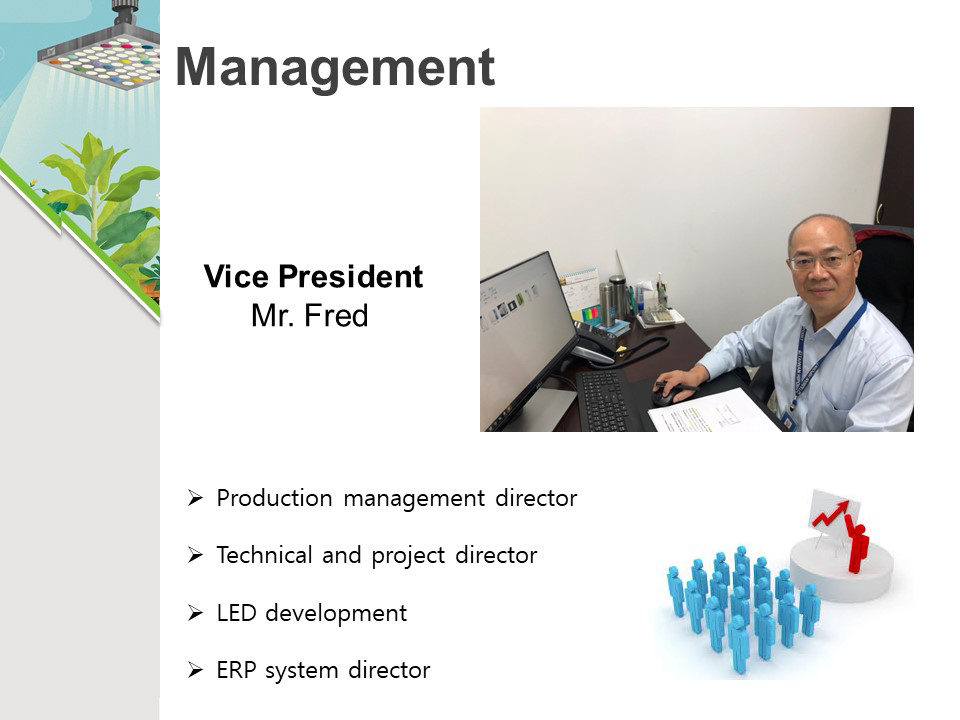 Management

Vice President
Mr. Fred

➢ Production management director

➢ Technical and project director

➢ LED development

➢ ERP system director